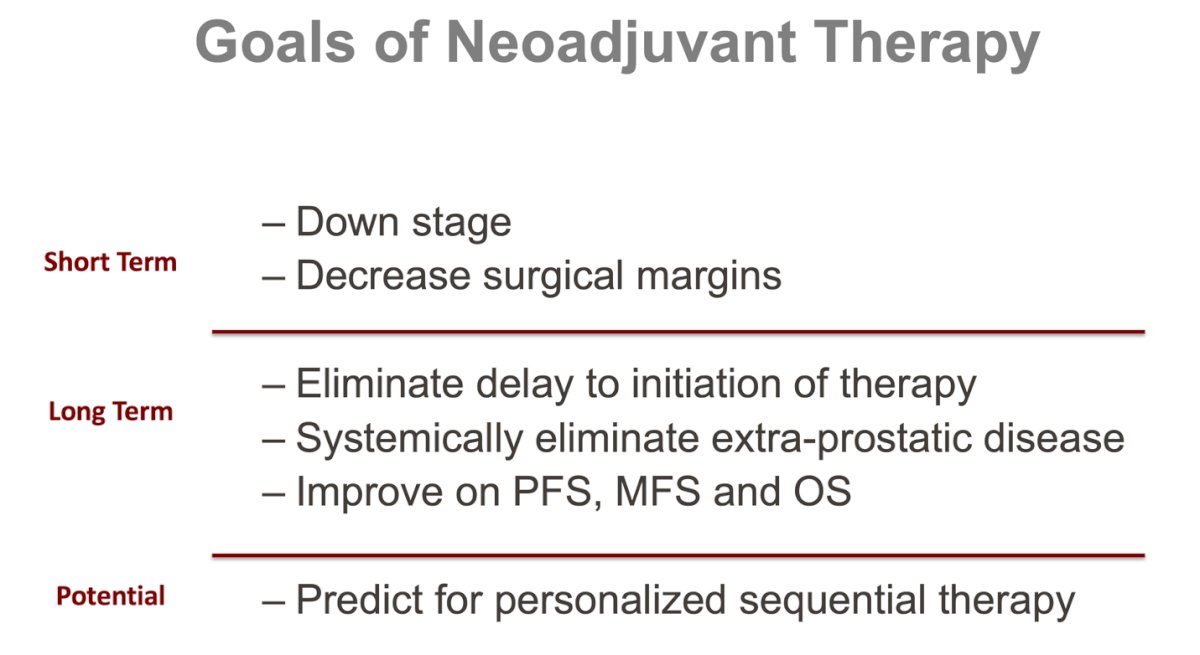 Goals of Neoadjuvant Therapy

Short Term

– Down stage
– Decrease surgical margins

Long Term

– Eliminate delay to initiation of therapy
– Systemically eliminate extra-prostatic disease
– Improve on PFS, MFS and OS

Potential

– Predict for personalized sequential therapy